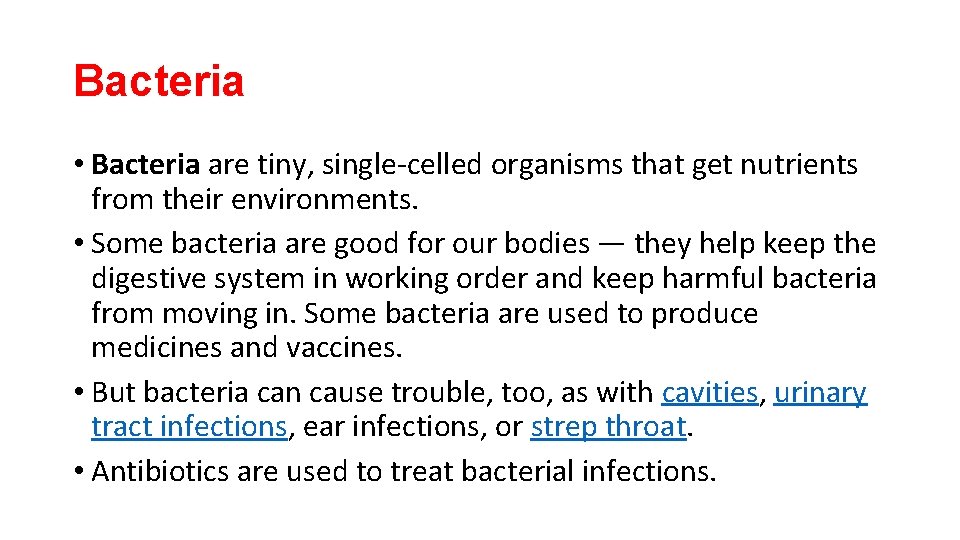 Bacteria

• Bacteria are tiny, single-celled organisms that get nutrients from their environments.

• Some bacteria are good for our bodies — they help keep the digestive system in working order and keep harmful bacteria from moving in. Some bacteria are used to produce medicines and vaccines.

• But bacteria can cause trouble, too, as with cavities, urinary tract infections, ear infections, or strep throat.

• Antibiotics are used to treat bacterial infections.